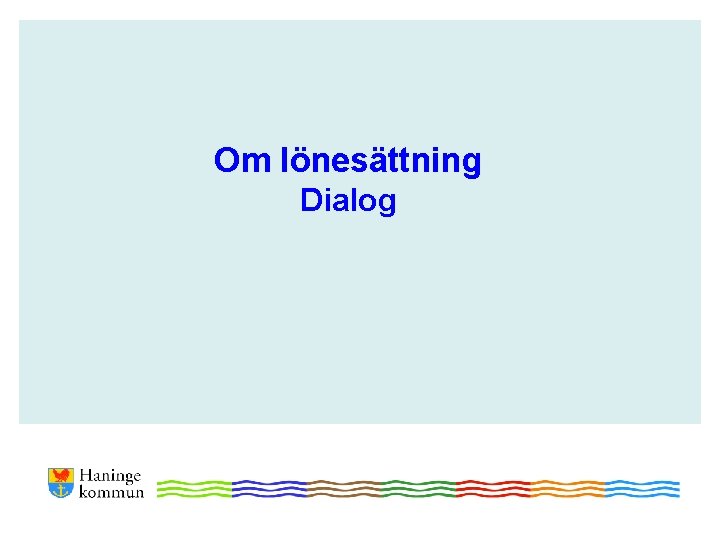 Om lönesättning
Dialog

Haninge kommun